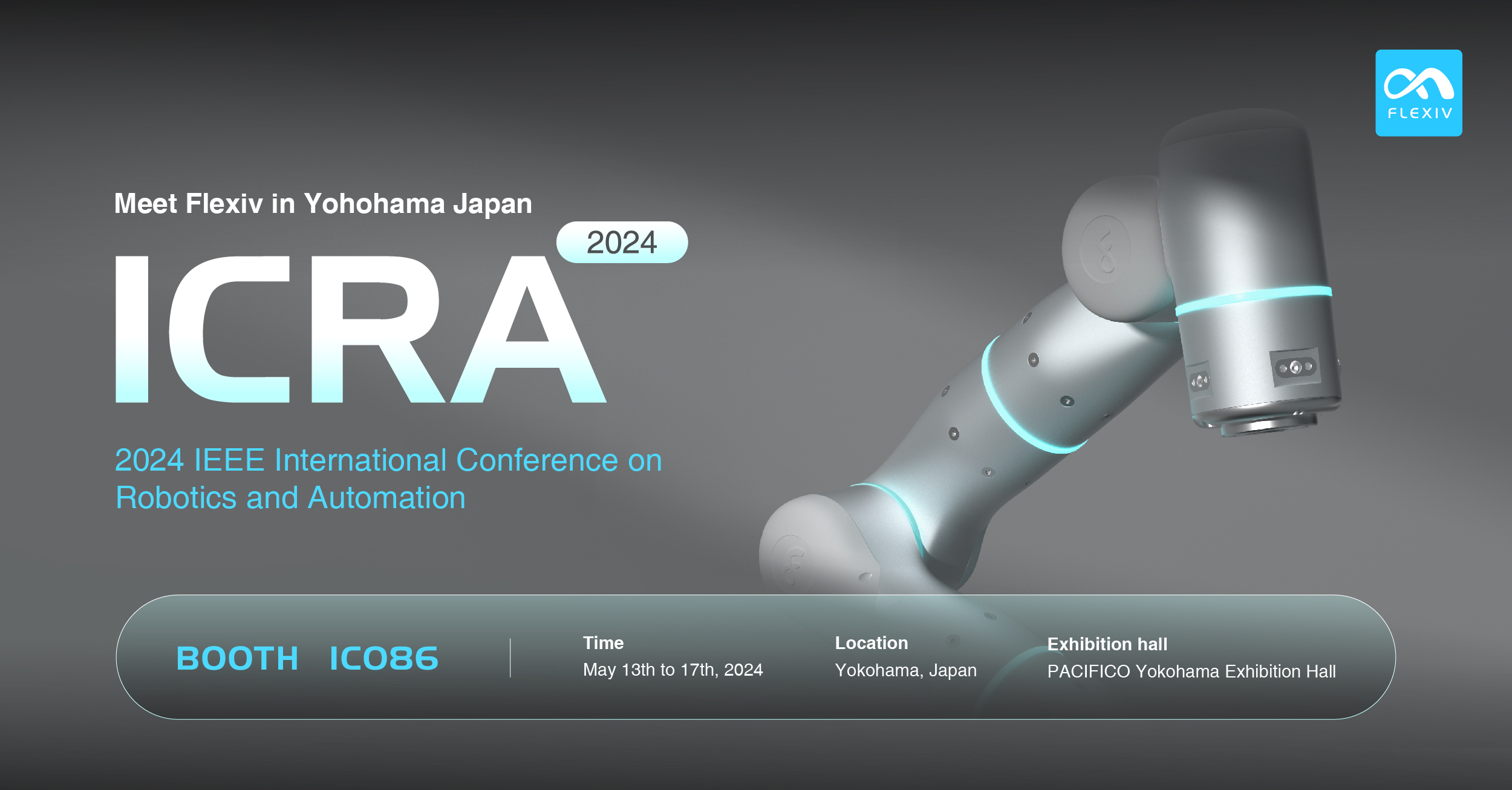 FLEXIV

Meet Flexiv in Yohohama Japan

2024

ICRA

2024 IEEE International Conference on Robotics and Automation

BOOTH IC086

Time
May 13th to 17th, 2024

Location
Yokohama, Japan

Exhibition hall
PACIFICO Yokohama Exhibition Hall